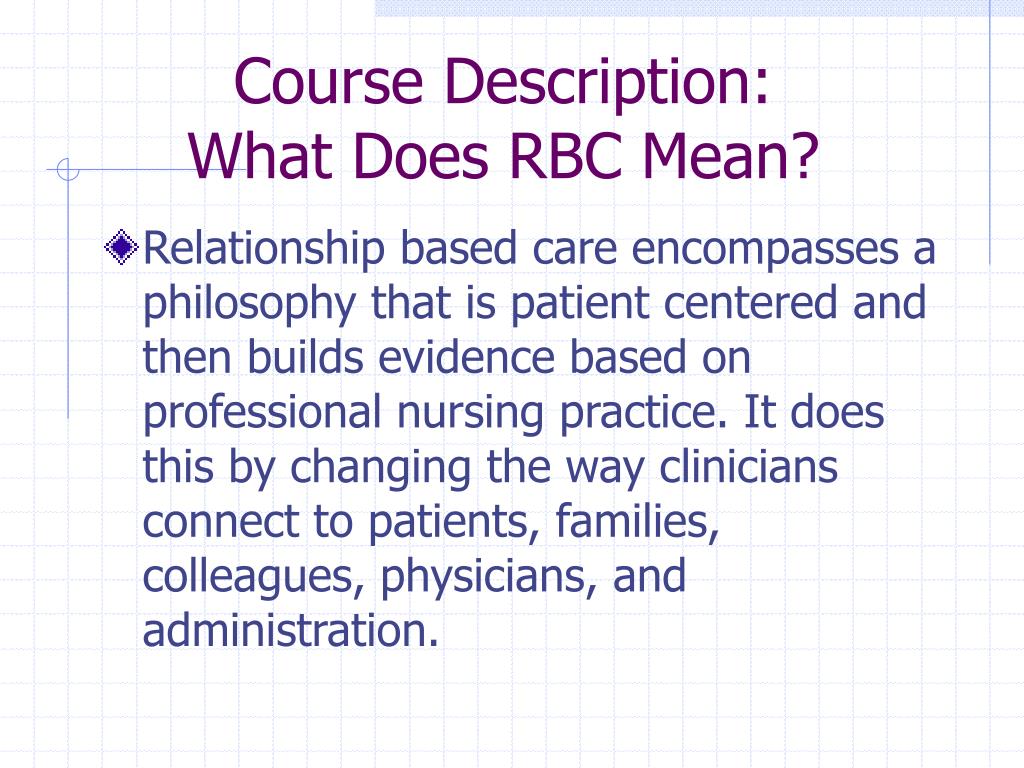 Course Description:
What Does RBC Mean?

Relationship based care encompasses a philosophy that is patient centered and then builds evidence based on professional nursing practice. It does this by changing the way clinicians connect to patients, families, colleagues, physicians, and administration.